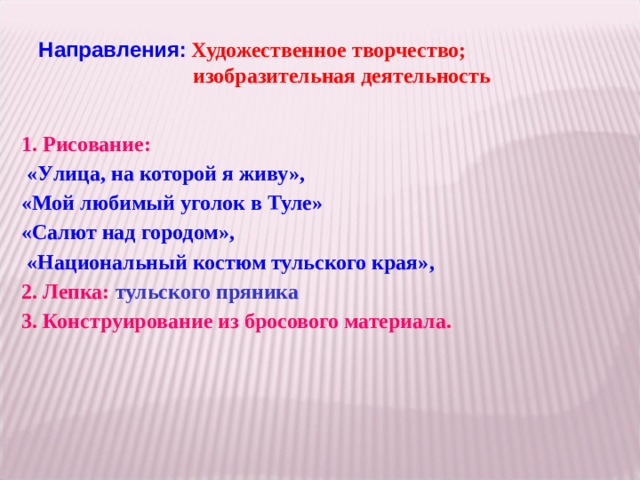 Направления: Художественное творчество; изобразительная деятельность

1. Рисование:
«Улица, на которой я живу»,
«Мой любимый уголок в Туле»
«Салют над городом»,
«Национальный костюм тульского края»,
2. Лепка: тульского пряника
3. Конструирование из бросового материала.